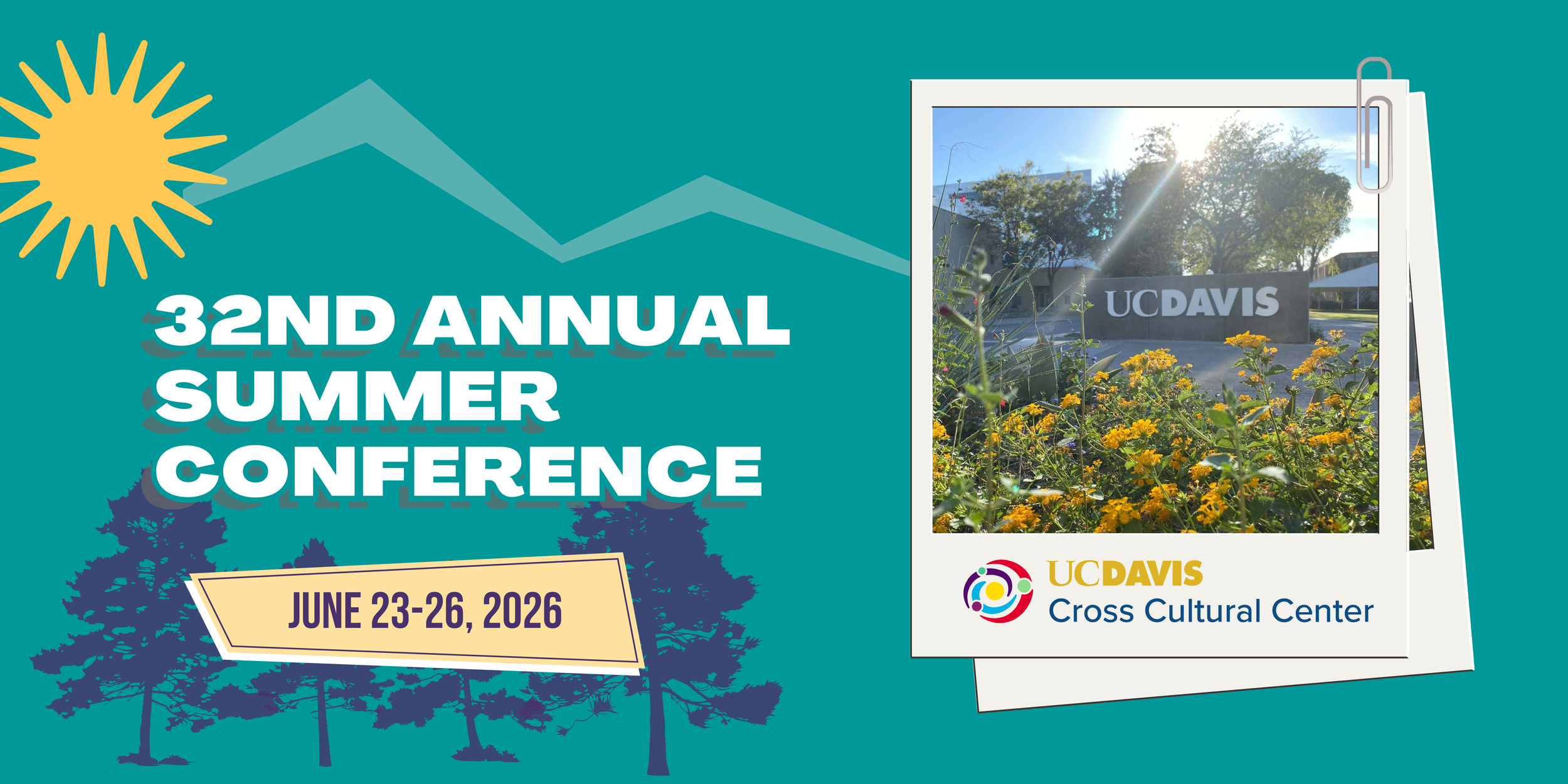 32ND ANNUAL SUMMER CONFERENCE

JUNE 23-26, 2026

UCDAVIS

UCDAVIS
Cross Cultural Center